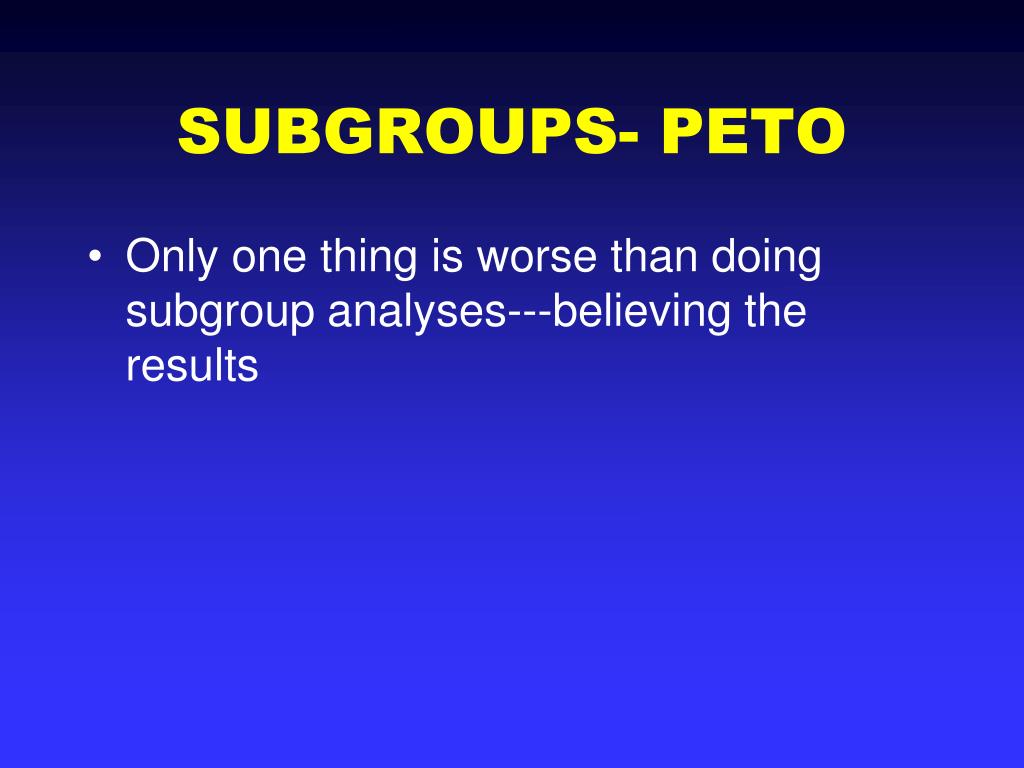 SUBGROUPS- PETO

• Only one thing is worse than doing subgroup analyses---believing the results